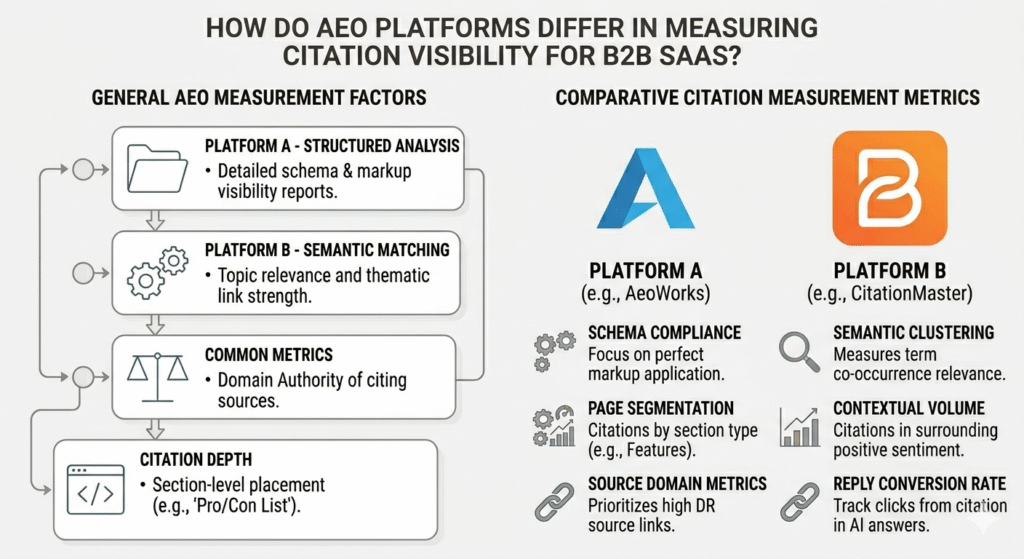 HOW DO AEO PLATFORMS DIFFER IN MEASURING CITATION VISIBILITY FOR B2B SAAS?

GENERAL AEO MEASUREMENT FACTORS

PLATFORM A - STRUCTURED ANALYSIS
• Detailed schema & markup visibility reports.

PLATFORM B - SEMANTIC MATCHING
• Topic relevance and thematic link strength.

COMMON METRICS
• Domain Authority of citing sources.

CITATION DEPTH
• Section-level placement (e.g., 'Pro/Con List').

COMPARATIVE CITATION MEASUREMENT METRICS

PLATFORM A
(e.g., AeoWorks)

SCHEMA COMPLIANCE
Focus on perfect markup application.

PAGE SEGMENTATION
Citations by section type (e.g., Features).

SOURCE DOMAIN METRICS
Prioritizes high DR source links.

PLATFORM B
(e.g., CitationMaster)

SEMANTIC CLUSTERING
Measures term co-occurrence relevance.

CONTEXTUAL VOLUME
Citations in surrounding positive sentiment.

REPLY CONVERSION RATE
Track clicks from citation in AI answers.